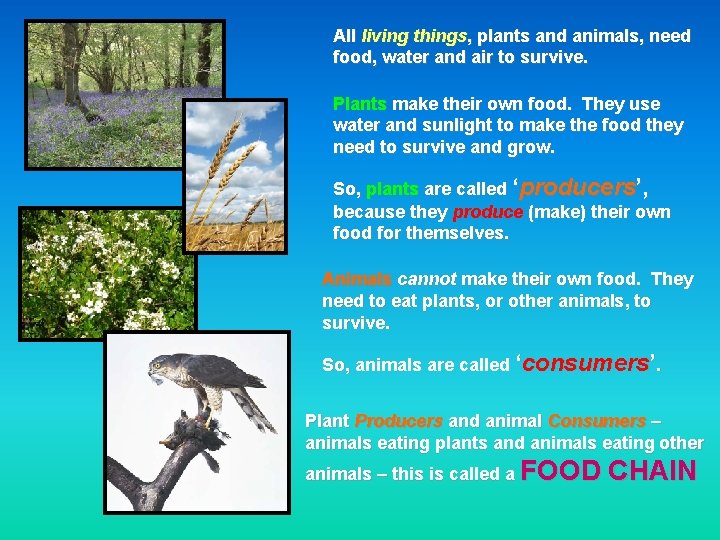 All living things, plants and animals, need food, water and air to survive.

Plants make their own food. They use water and sunlight to make the food they need to survive and grow.

So, plants are called ‘producers’, because they produce (make) their own food for themselves.

Animals cannot make their own food. They need to eat plants, or other animals, to survive.

So, animals are called ‘consumers’.

Plant Producers and animal Consumers – animals eating plants and animals eating other animals – this is called a FOOD CHAIN